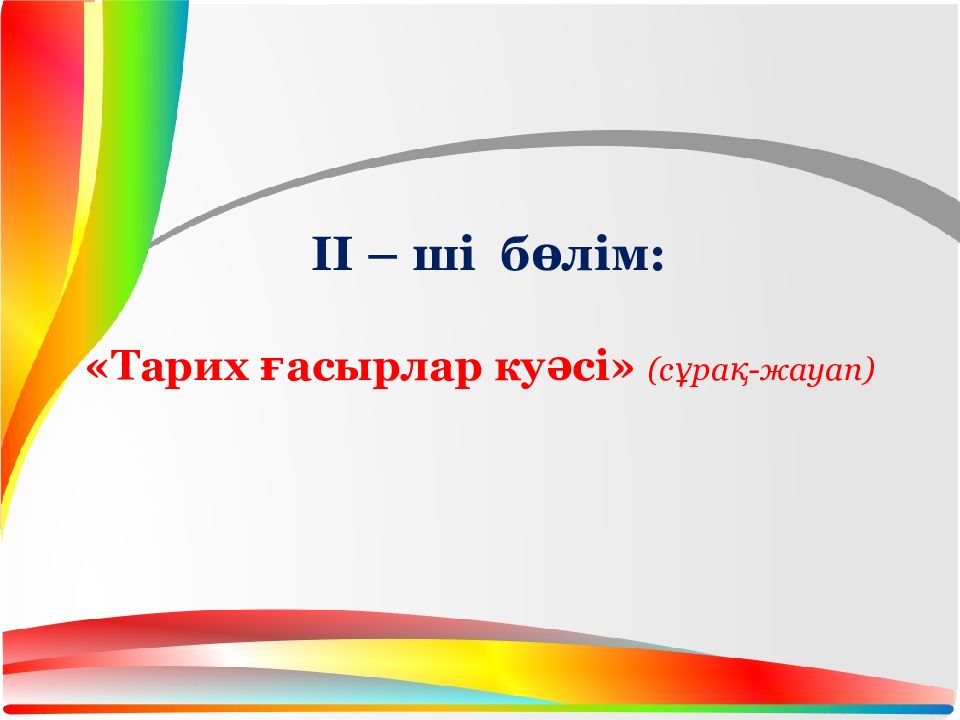 ІІ – ші бөлім:

«Тарих ғасырлар куәсі» (сұрақ-жауап)